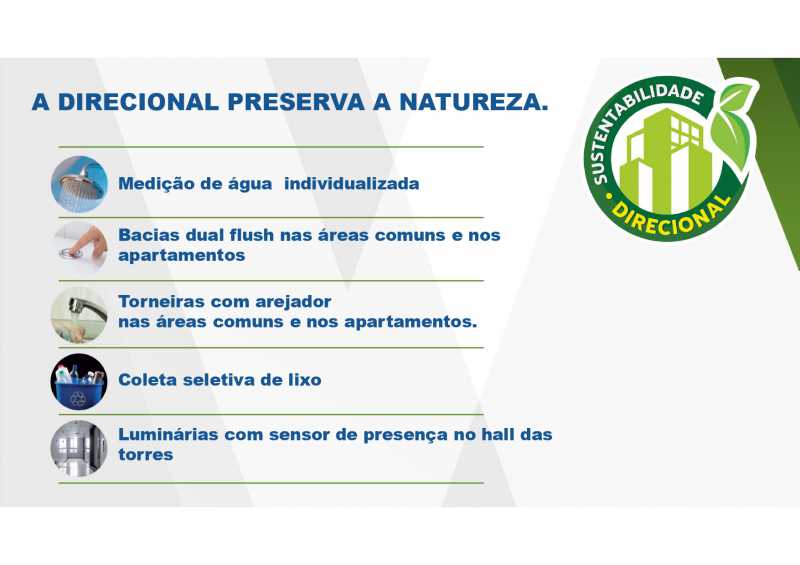 A DIRECIONAL PRESERVA A NATUREZA.

Medição de água individualizada

Bacias dual flush nas áreas comuns e nos apartamentos

Torneiras com arejador
nas áreas comuns e nos apartamentos.

Coleta seletiva de lixo

Luminárias com sensor de presença no hall das torres

SUSTENTABILIDADE
DIRECIONAL